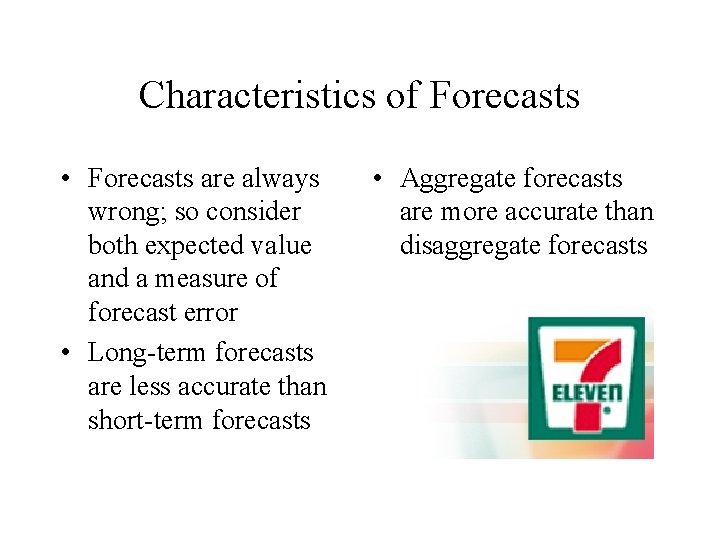 Characteristics of Forecasts

• Forecasts are always wrong; so consider both expected value and a measure of forecast error

• Long-term forecasts are less accurate than short-term forecasts

• Aggregate forecasts are more accurate than disaggregate forecasts

7 ELEVEn